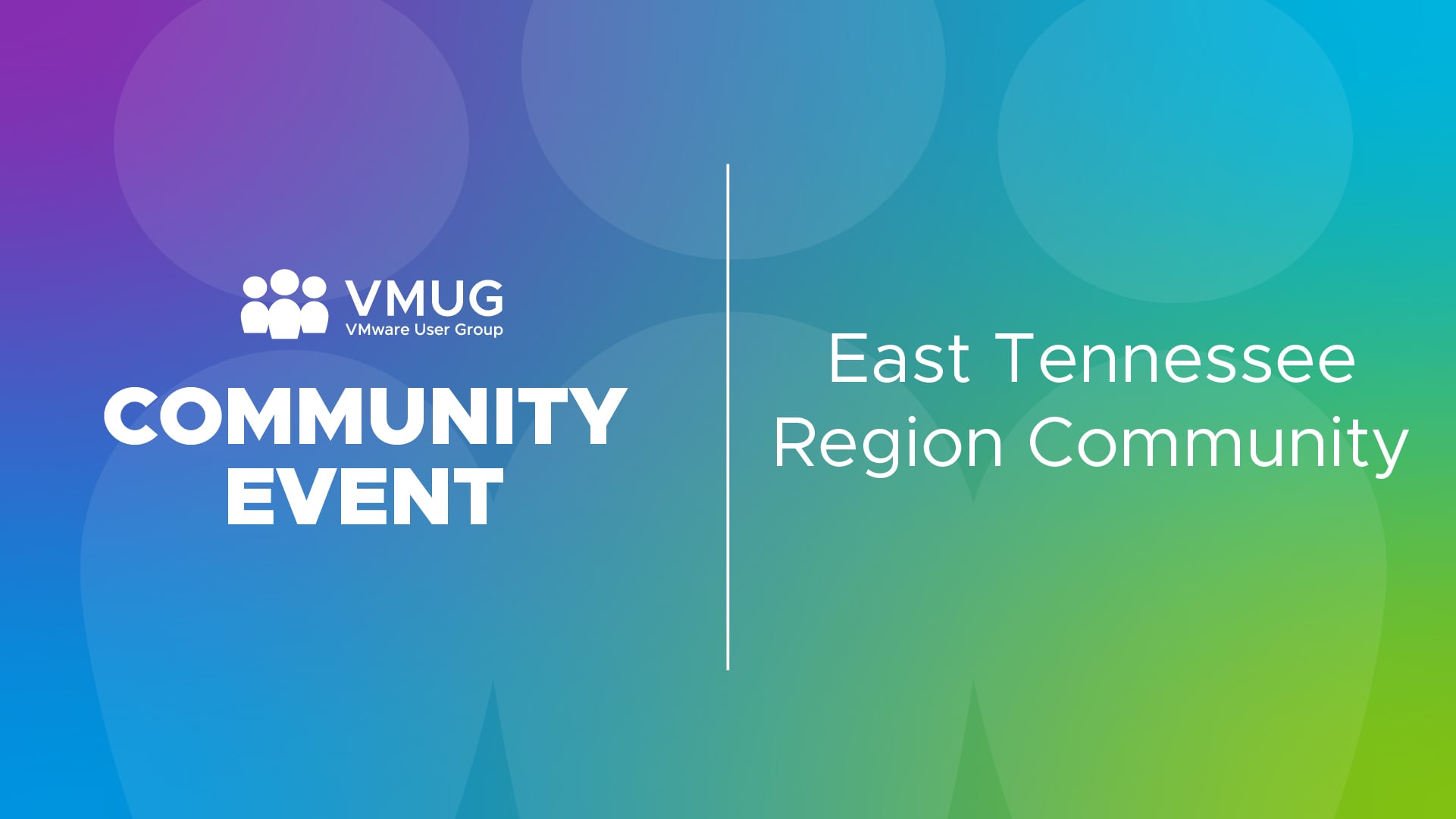 VMUG
VMware User Group

COMMUNITY EVENT

East Tennessee Region Community